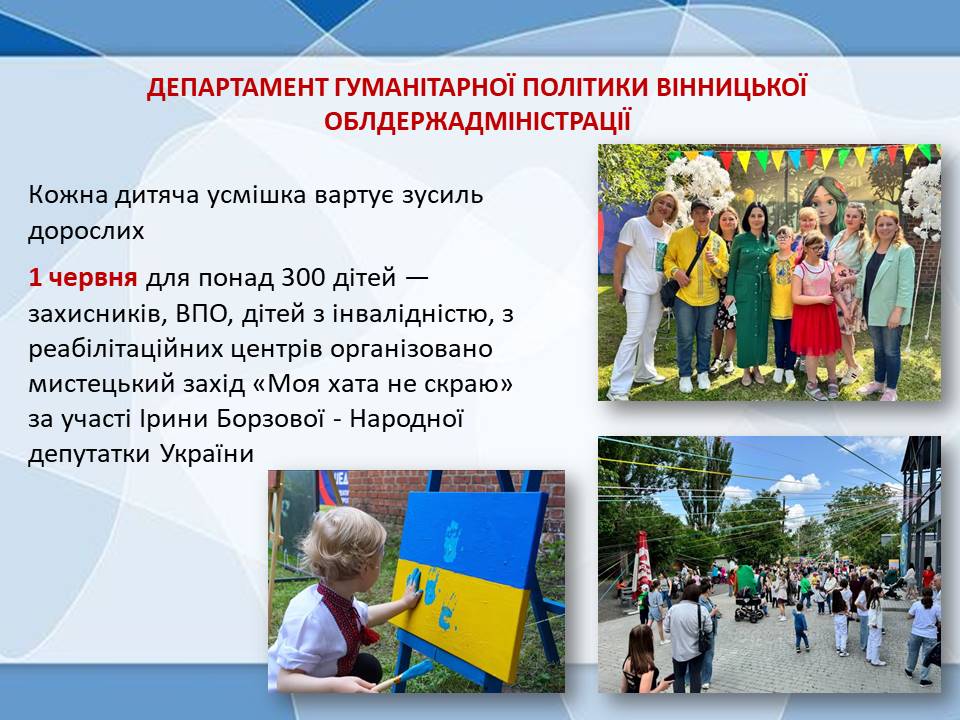 ДЕПАРТАМЕНТ ГУМАНІТАРНОЇ ПОЛІТИКИ ВІННИЦЬКОЇ ОБЛДЕРЖАДМІНІСТРАЦІЇ

Кожна дитяча усмішка вартує зусиль дорослих

1 червня для понад 300 дітей — захисників, ВПО, дітей з інвалідністю, з реабілітаційних центрів організовано мистецький захід «Моя хата не скраю» за участі Ірини Борзової - Народної депутатки України